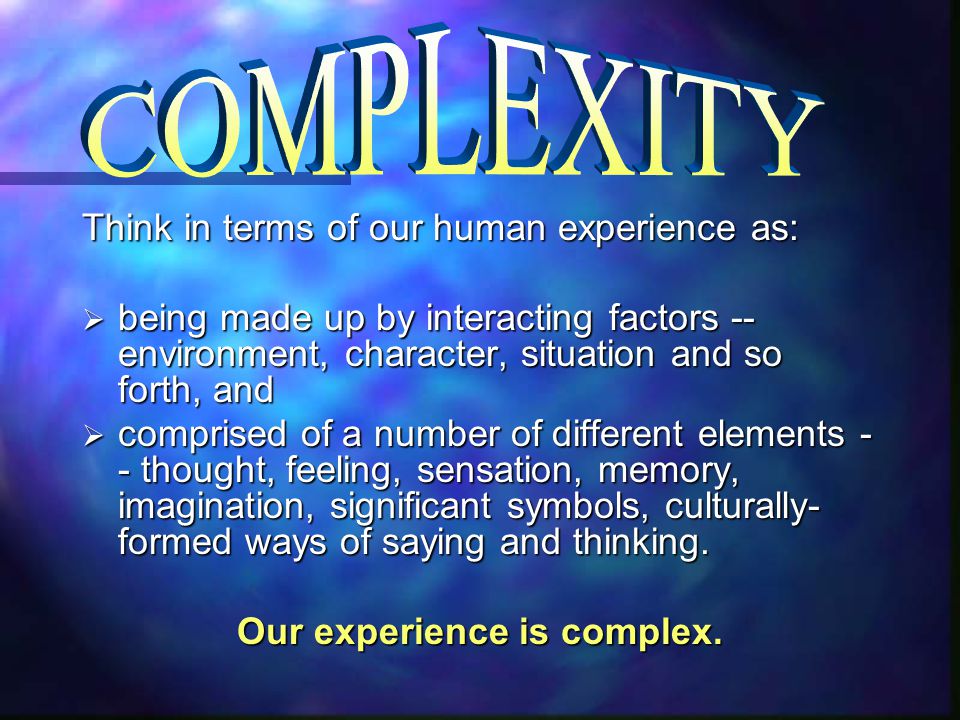 COMPLEXITY

Think in terms of our human experience as:

➢ being made up by interacting factors -- environment, character, situation and so forth, and

➢ comprised of a number of different elements -- thought, feeling, sensation, memory, imagination, significant symbols, culturally-formed ways of saying and thinking.

Our experience is complex.